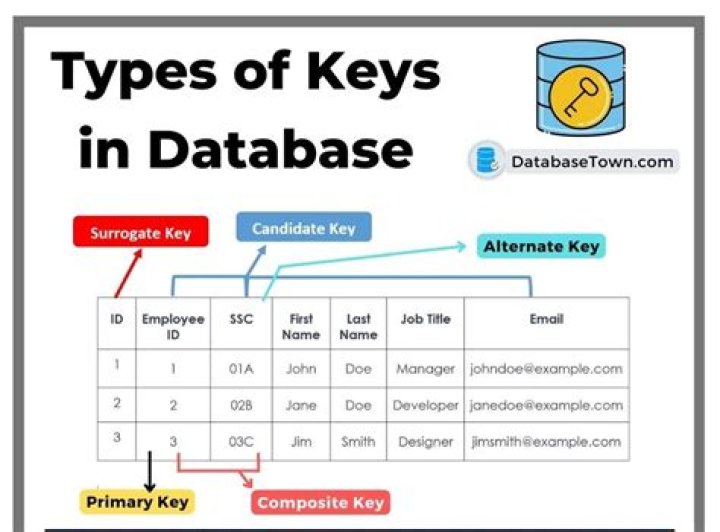 Types of Keys in Database

DatabaseTown.com

Surrogate Key

Candidate Key

Alternate Key

| ID | Employee ID | SSC | First Name | Last Name | Job Title | Email |
|---|---|---|---|---|---|---|
| 1 | 1 | 01A | John | Doe | Manager | johndoe@example.com |
| 2 | 2 | 02B | Jane | Doe | Developer | janedoe@example.com |
| 3 | 3 | 03C | Jim | Smith | Designer | jimsmith@example.com |

Primary Key

Composite Key